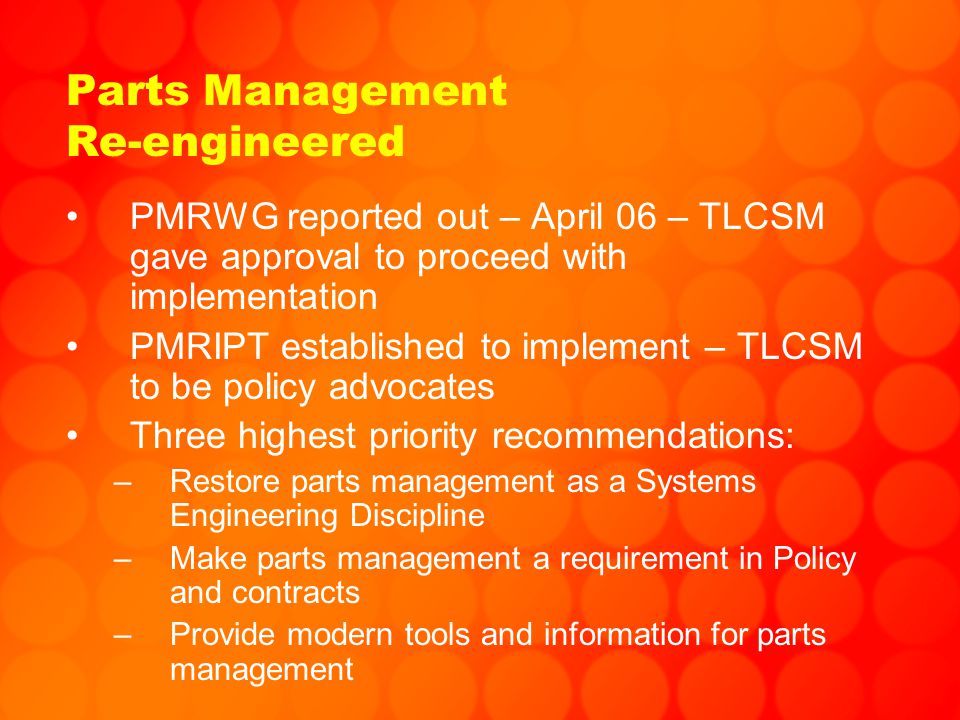 Parts Management
Re-engineered

• PMRWG reported out – April 06 – TLCSM gave approval to proceed with implementation
• PMRIPT established to implement – TLCSM to be policy advocates
• Three highest priority recommendations:
– Restore parts management as a Systems Engineering Discipline
– Make parts management a requirement in Policy and contracts
– Provide modern tools and information for parts management